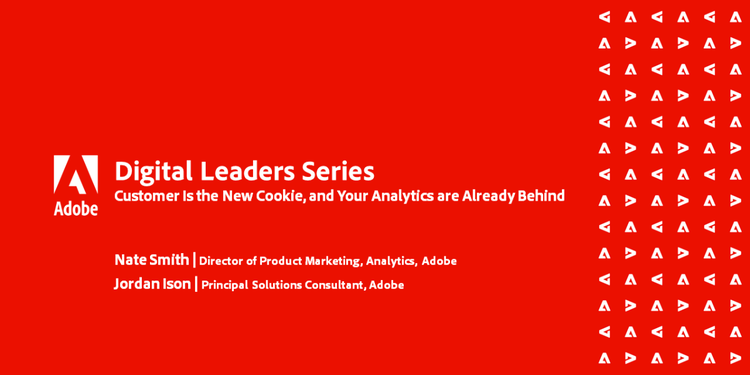 Adobe

Digital Leaders Series
Customer Is the New Cookie, and Your Analytics are Already Behind

Nate Smith | Director of Product Marketing, Analytics, Adobe
Jordan Ison | Principal Solutions Consultant, Adobe